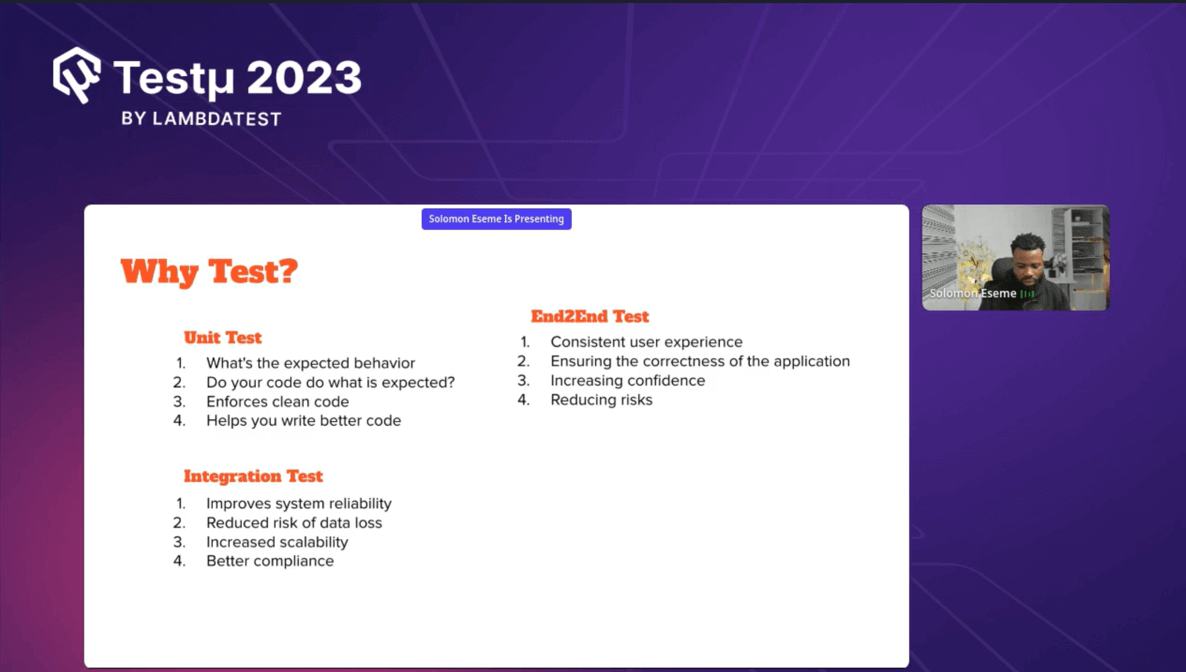 Testμ 2023
BY LAMBDATEST

Solomon Eseme Is Presenting

Why Test?

Unit Test
1. What's the expected behavior
2. Do your code do what is expected?
3. Enforces clean code
4. Helps you write better code

Integration Test
1. Improves system reliability
2. Reduced risk of data loss
3. Increased scalability
4. Better compliance

End2End Test
1. Consistent user experience
2. Ensuring the correctness of the application
3. Increasing confidence
4. Reducing risks

Solomon Eseme